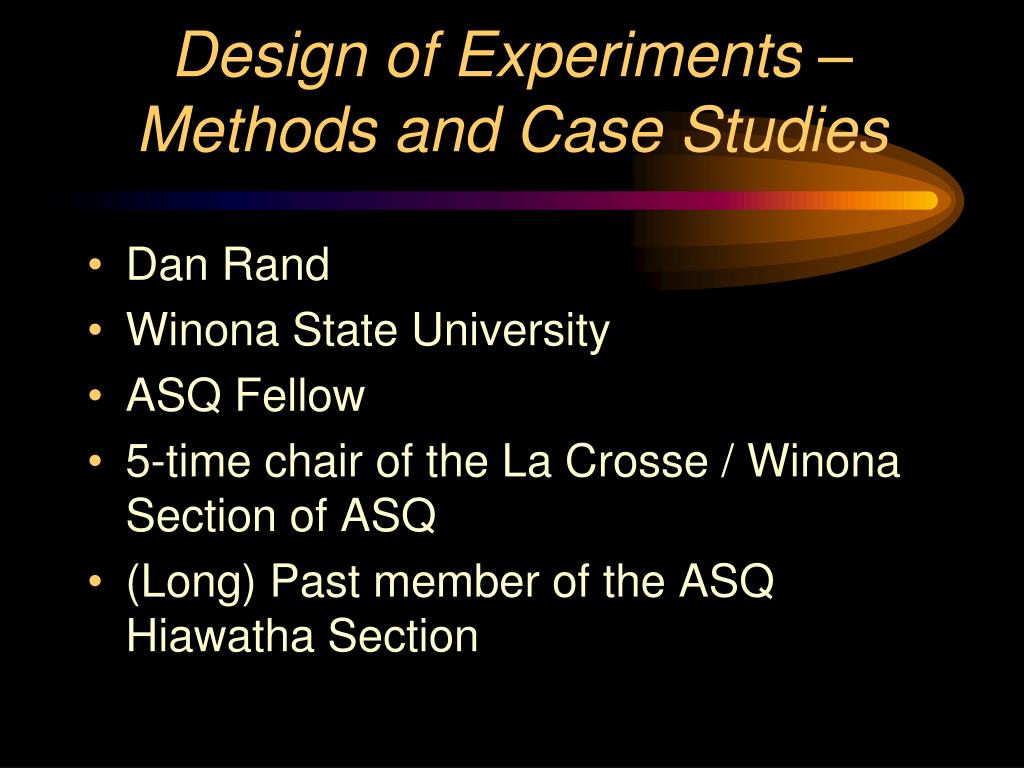 Design of Experiments – Methods and Case Studies

• Dan Rand
• Winona State University
• ASQ Fellow
• 5-time chair of the La Crosse / Winona Section of ASQ
• (Long) Past member of the ASQ Hiawatha Section